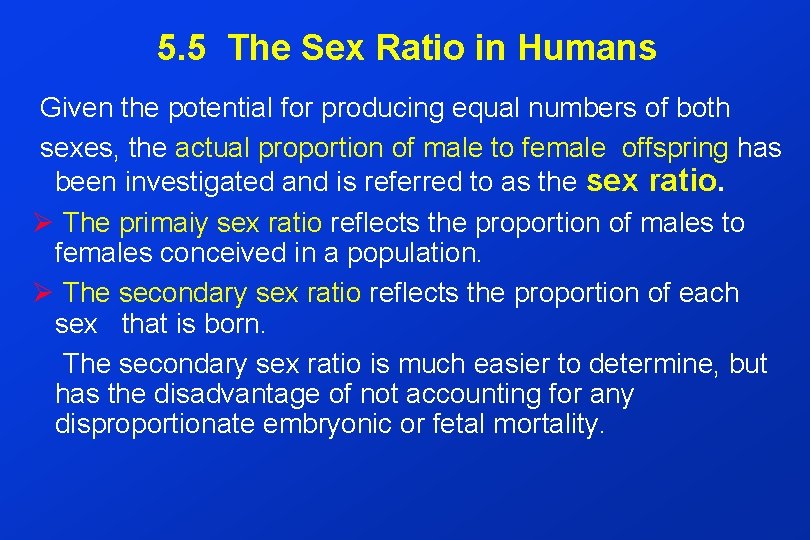 5.5 The Sex Ratio in Humans

Given the potential for producing equal numbers of both sexes, the actual proportion of male to female offspring has been investigated and is referred to as the sex ratio.

➢ The primaiy sex ratio reflects the proportion of males to females conceived in a population.

➢ The secondary sex ratio reflects the proportion of each sex that is born.

The secondary sex ratio is much easier to determine, but has the disadvantage of not accounting for any disproportionate embryonic or fetal mortality.